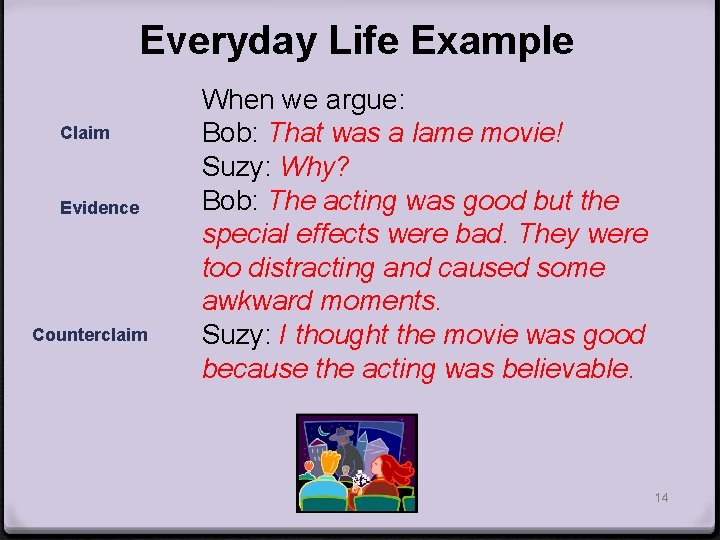 Everyday Life Example

When we argue:

Claim

Bob: That was a lame movie!

Suzy: Why?

Evidence

Bob: The acting was good but the special effects were bad. They were too distracting and caused some awkward moments.

Counterclaim

Suzy: I thought the movie was good because the acting was believable.

14